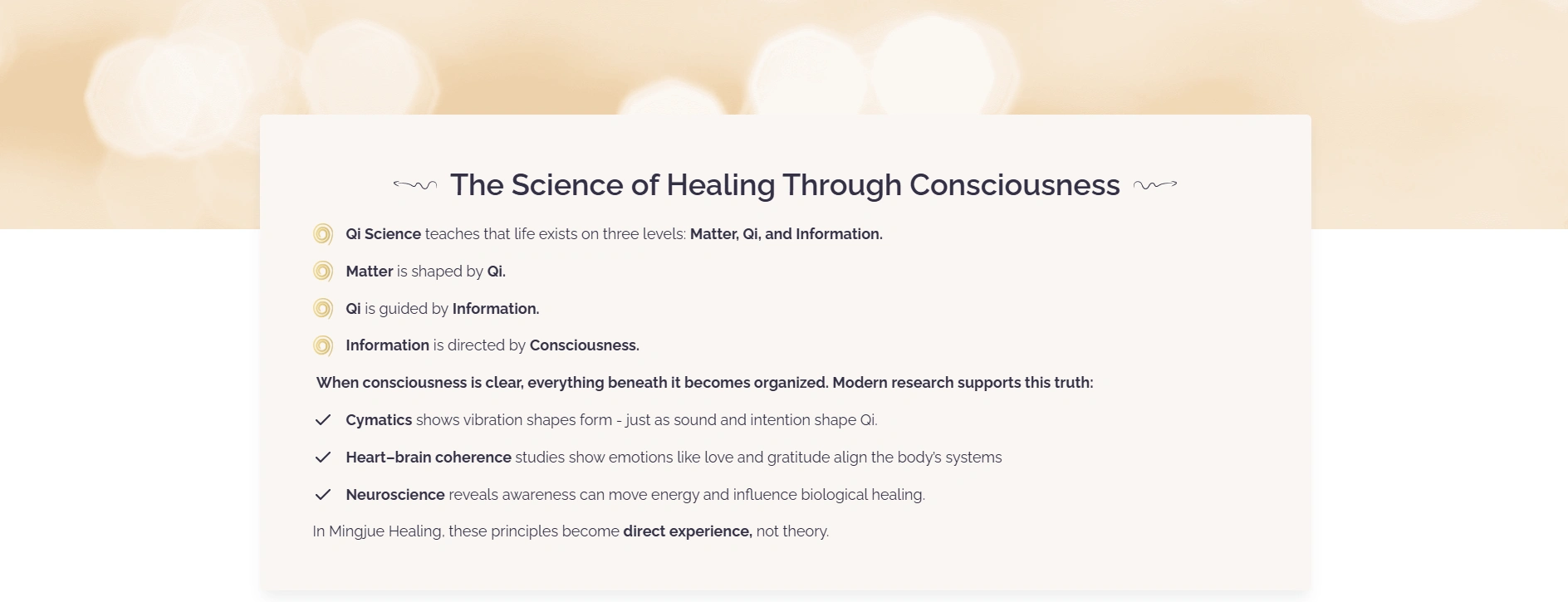 The Science of Healing Through Consciousness

Qi Science teaches that life exists on three levels: Matter, Qi, and Information.

Matter is shaped by Qi.

Qi is guided by Information.

Information is directed by Consciousness.

When consciousness is clear, everything beneath it becomes organized. Modern research supports this truth:

Cymatics shows vibration shapes form - just as sound and intention shape Qi.

Heart–brain coherence studies show emotions like love and gratitude align the body's systems

Neuroscience reveals awareness can move energy and influence biological healing.

In Mingjue Healing, these principles become direct experience, not theory.